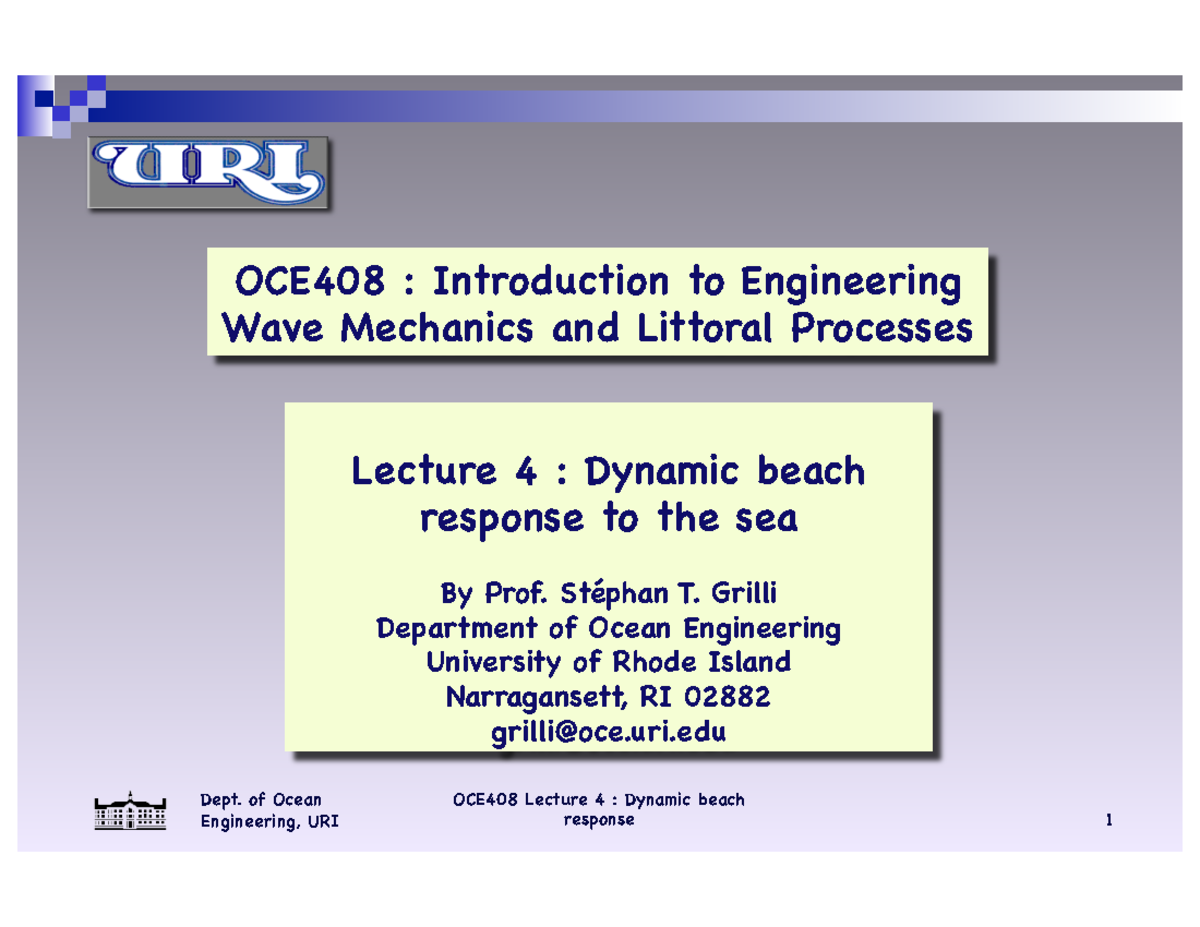 URI

OCE408 : Introduction to Engineering Wave Mechanics and Littoral Processes

Lecture 4 : Dynamic beach response to the sea

By Prof. Stéphan T. Grilli
Department of Ocean Engineering
University of Rhode Island
Narragansett, RI 02882
grilli@oce.uri.edu

Dept. of Ocean Engineering, URI

OCE408 Lecture 4 : Dynamic beach response

1